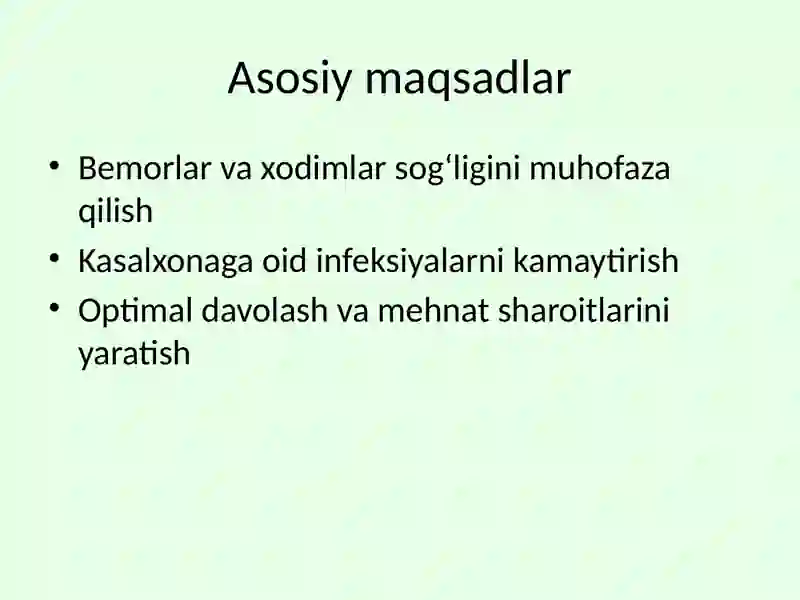 Asosiy maqsadlar

• Bemorlar va xodimlar sog‘ligini muhofaza qilish
• Kasalxonaga oid infeksiyalarni kamaytirish
• Optimal davolash va mehnat sharoitlarini yaratish